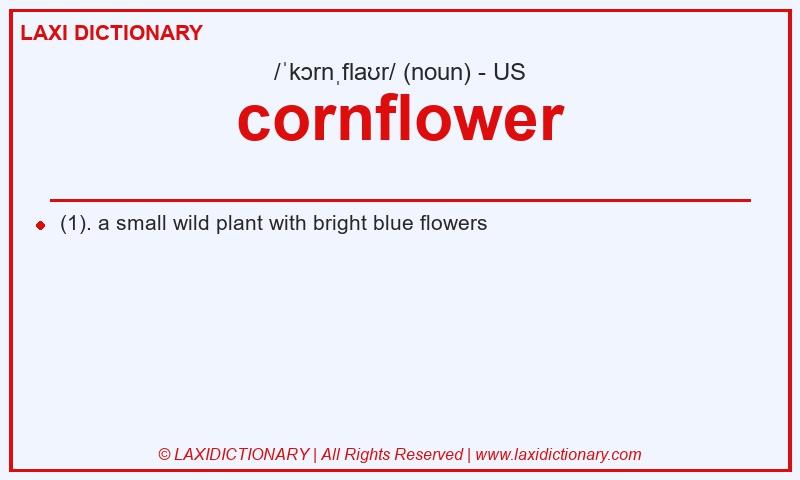 LAXI DICTIONARY

/ˈkɔrnˌflaʊr/ (noun) - US

cornflower

(1). a small wild plant with bright blue flowers

© LAXIDICTIONARY | All Rights Reserved | www.laxidictionary.com